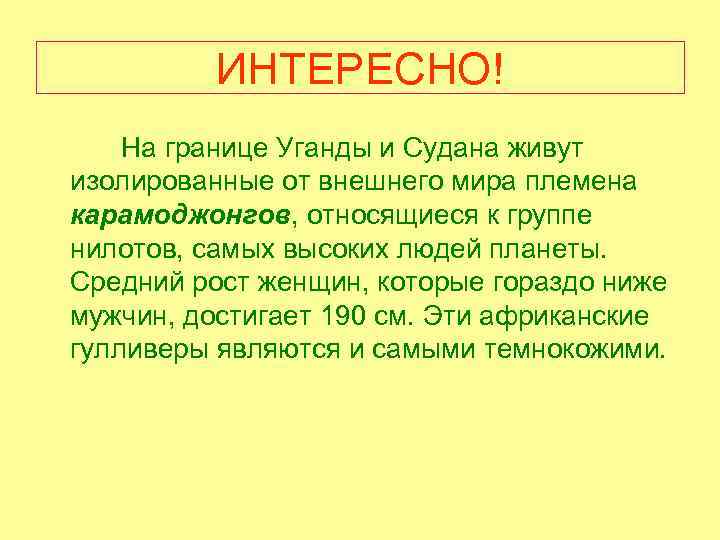 ИНТЕРЕСНО!

На границе Уганды и Судана живут изолированные от внешнего мира племена карамоджонгов, относящиеся к группе нилотов, самых высоких людей планеты. Средний рост женщин, которые гораздо ниже мужчин, достигает 190 см. Эти африканские гулливеры являются и самыми темнокожими.